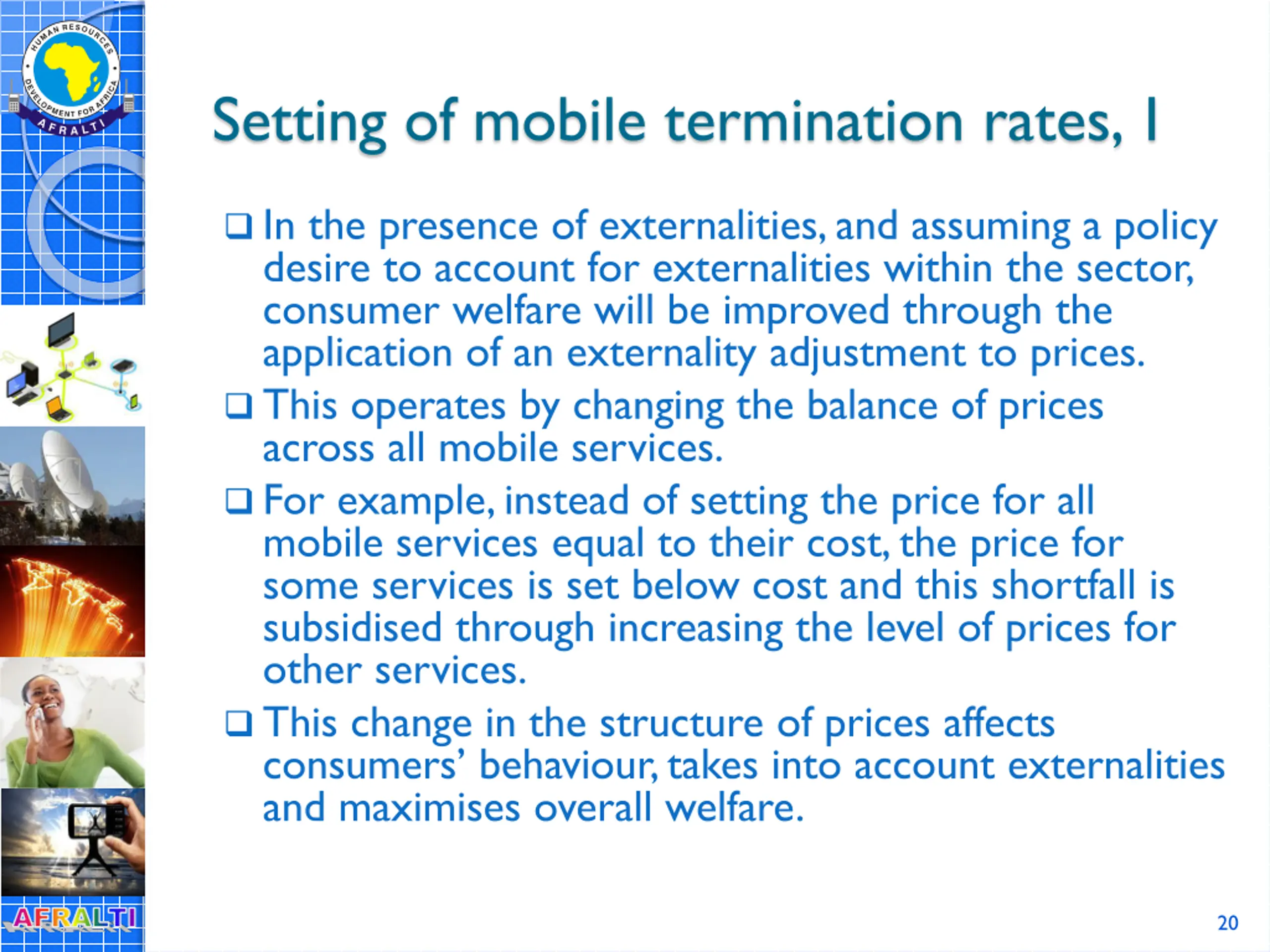 HUMAN RESOURCES DEVELOPMENT FOR AFRICA
AFRALTI

Setting of mobile termination rates, I

❑ In the presence of externalities, and assuming a policy desire to account for externalities within the sector, consumer welfare will be improved through the application of an externality adjustment to prices.
❑ This operates by changing the balance of prices across all mobile services.
❑ For example, instead of setting the price for all mobile services equal to their cost, the price for some services is set below cost and this shortfall is subsidised through increasing the level of prices for other services.
❑ This change in the structure of prices affects consumers' behaviour, takes into account externalities and maximises overall welfare.

AFRALTI

20